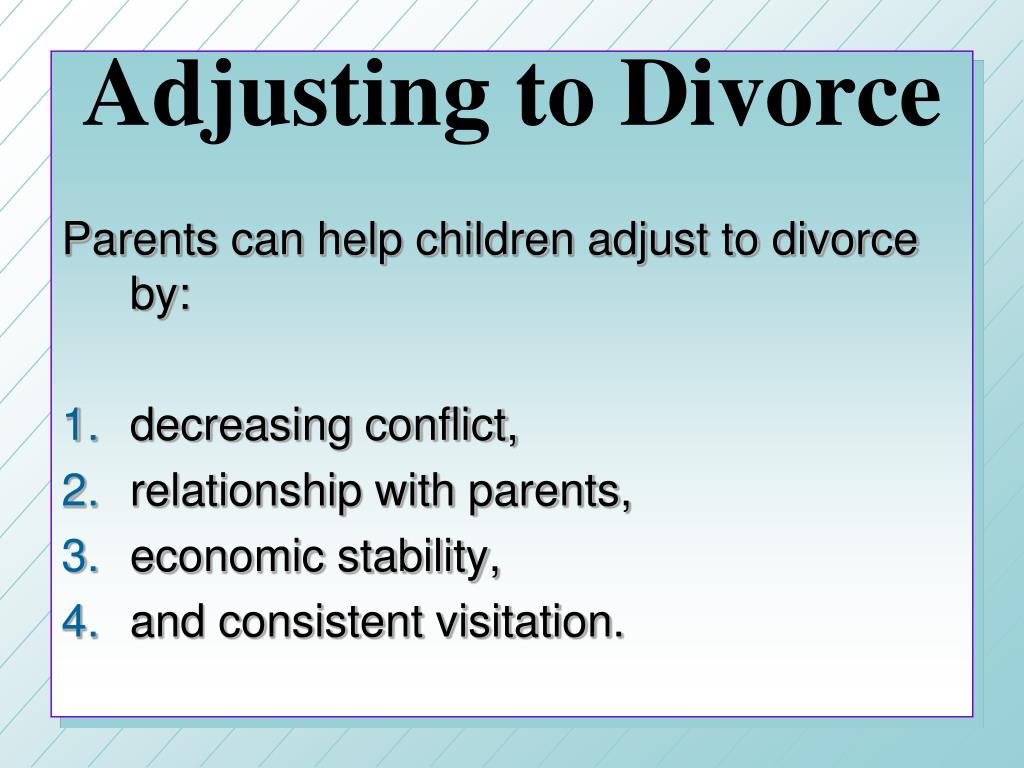 Adjusting to Divorce

Parents can help children adjust to divorce by:

1. decreasing conflict,
2. relationship with parents,
3. economic stability,
4. and consistent visitation.